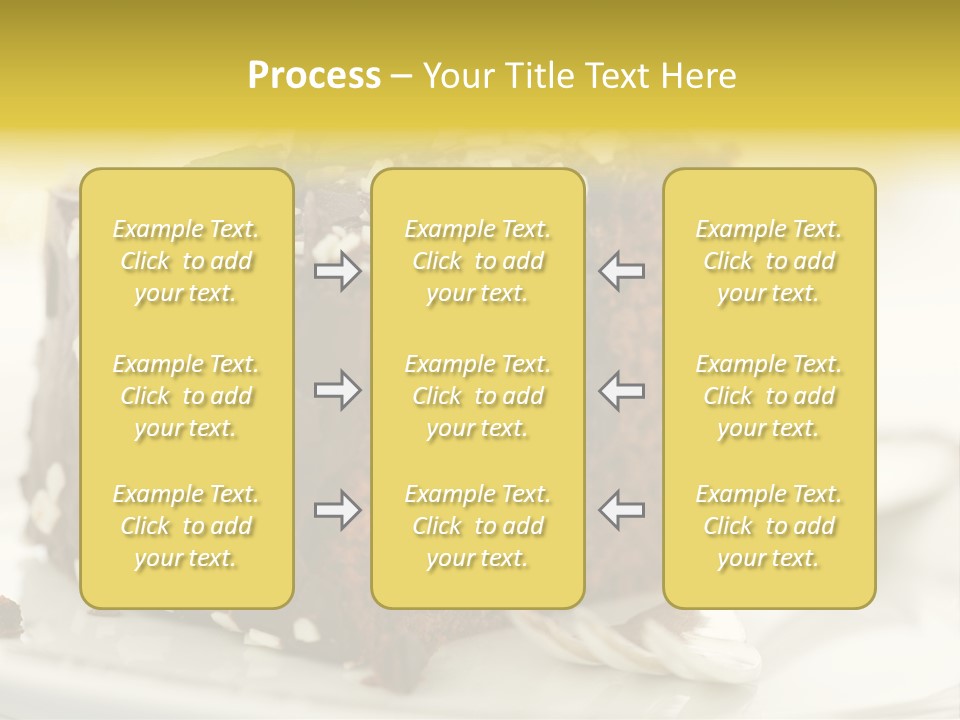 Process – Your Title Text Here

Example Text. Click to add your text.

Example Text. Click to add your text.

Example Text. Click to add your text.

Example Text. Click to add your text.

Example Text. Click to add your text.

Example Text. Click to add your text.

Example Text. Click to add your text.

Example Text. Click to add your text.

Example Text. Click to add your text.